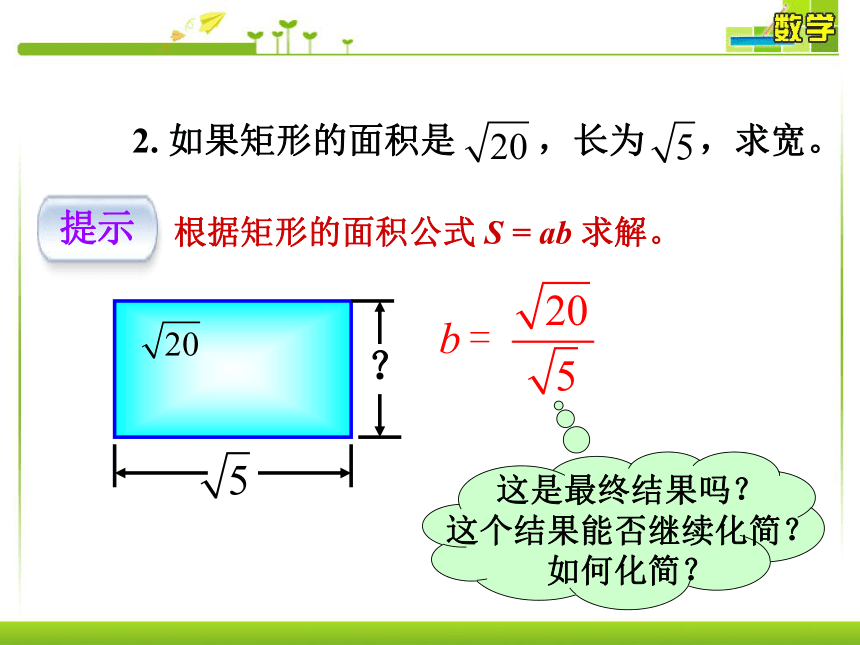 数学

2. 如果矩形的面积是 $\sqrt{20}$，长为 $\sqrt{5}$，求宽。

提示

根据矩形的面积公式 $S = ab$ 求解。

$\sqrt{20}$

?

$\sqrt{5}$

$b = \frac{\sqrt{20}}{\sqrt{5}}$

这是最终结果吗？
这个结果能否继续化简？
如何化简？